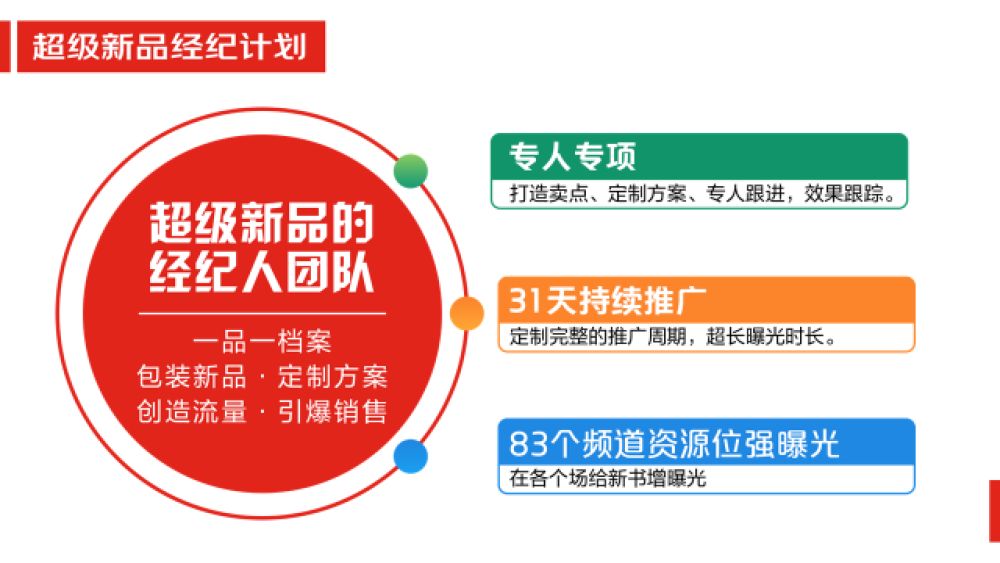 超级新品经纪计划

超级新品的经纪人团队

一品一档案
包装新品 · 定制方案
创造流量 · 引爆销售

专人专项
打造卖点、定制方案、专人跟进，效果跟踪。

31天持续推广
定制完整的推广周期，超长曝光时长。

83个频道资源位强曝光
在各个场给新书增曝光